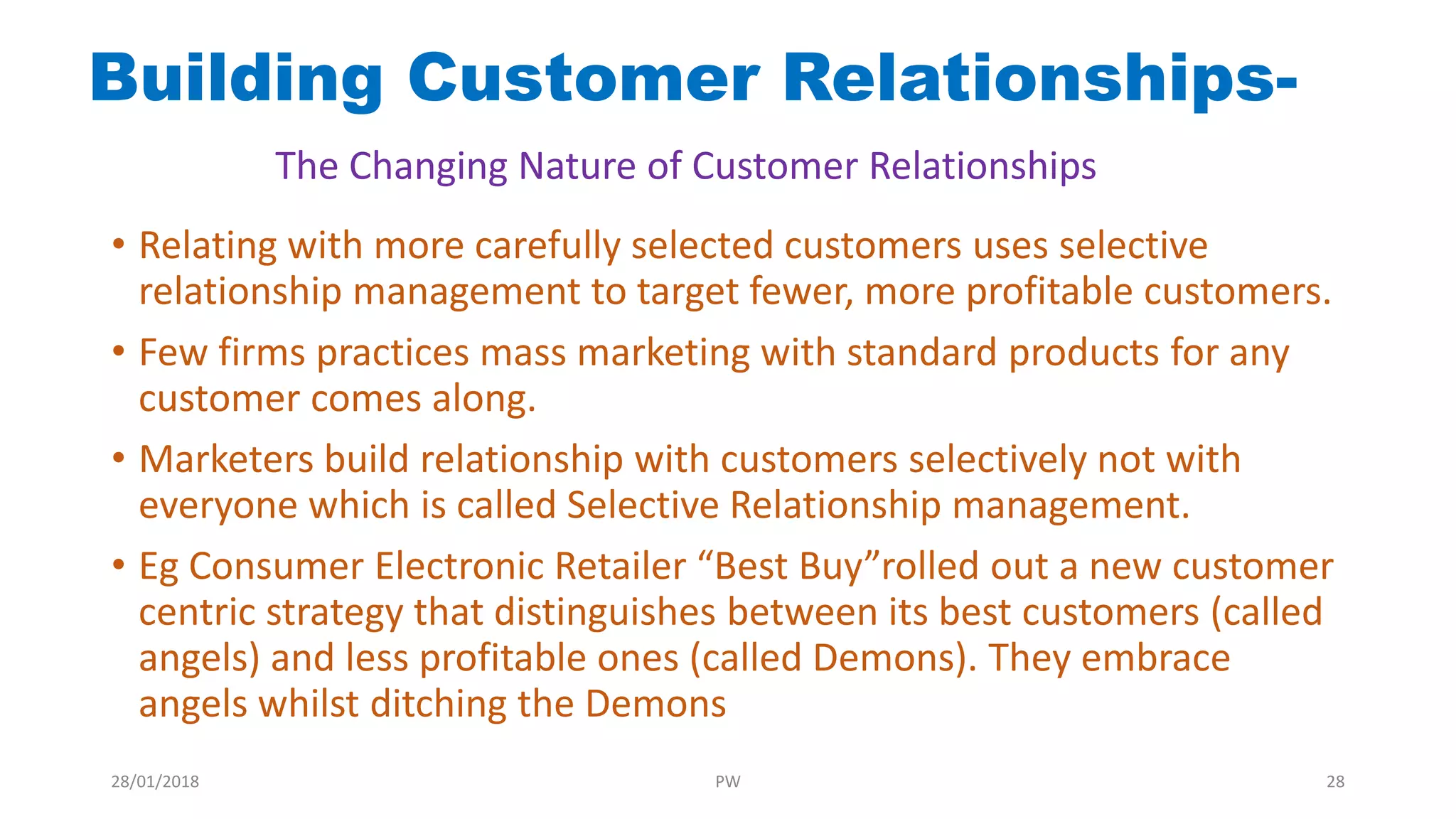 Building Customer Relationships-

The Changing Nature of Customer Relationships

• Relating with more carefully selected customers uses selective relationship management to target fewer, more profitable customers.

• Few firms practices mass marketing with standard products for any customer comes along.

• Marketers build relationship with customers selectively not with everyone which is called Selective Relationship management.

• Eg Consumer Electronic Retailer “Best Buy”rolled out a new customer centric strategy that distinguishes between its best customers (called angels) and less profitable ones (called Demons). They embrace angels whilst ditching the Demons

28/01/2018

PW

28